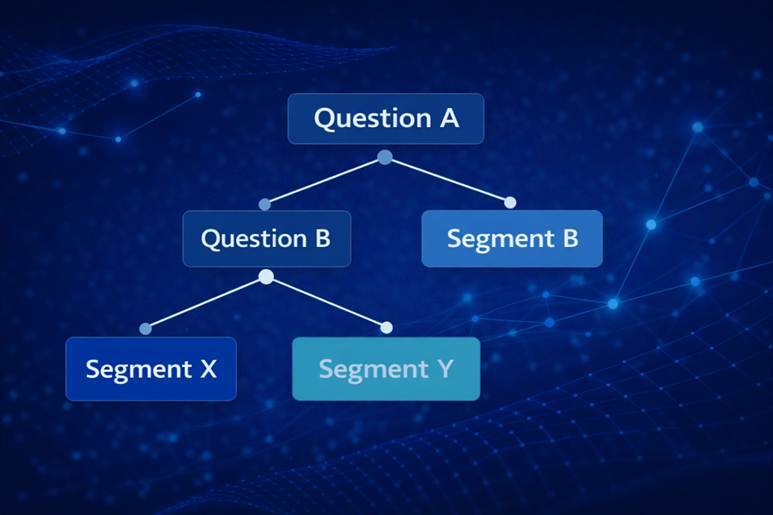 Question A

Question B

Segment B

Segment X

Segment Y